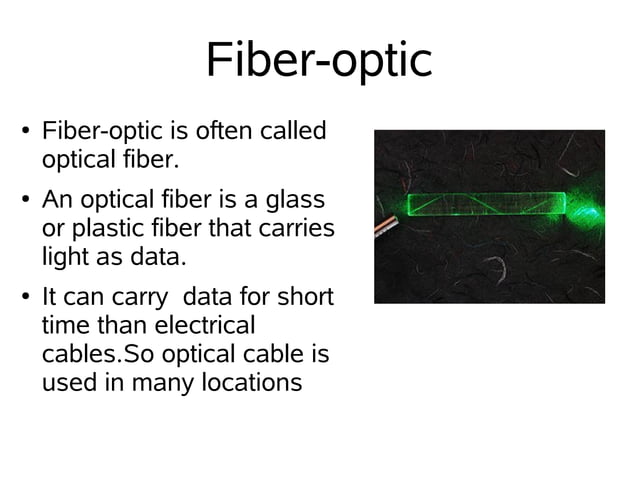 Fiber-optic

• Fiber-optic is often called optical fiber.

• An optical fiber is a glass or plastic fiber that carries light as data.

• It can carry  data for short time than electrical cables.So optical cable is used in many locations